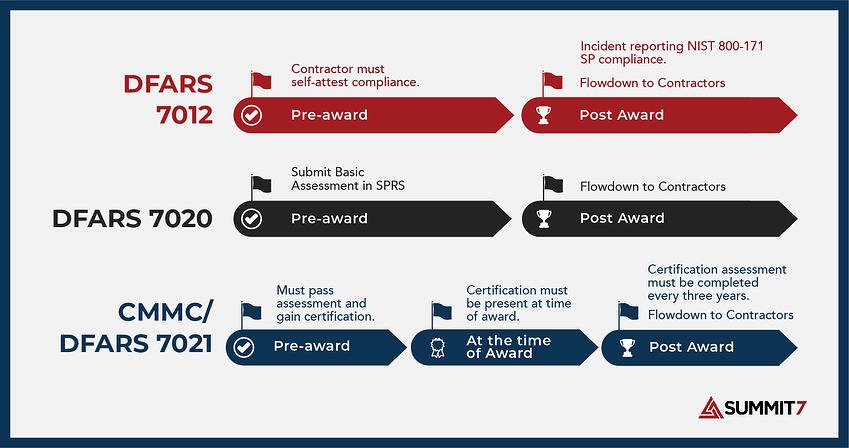 DFARS 7012

Contractor must self-attest compliance.

Pre-award

Incident reporting NIST 800-171 SP compliance.

Flowdown to Contractors

Post Award

DFARS 7020

Submit Basic Assessment in SPRS

Pre-award

Flowdown to Contractors

Post Award

CMMC/ DFARS 7021

Must pass assessment and gain certification.

Pre-award

Certification must be present at time of award.

At the time of Award

Certification assessment must be completed every three years.

Flowdown to Contractors

Post Award

SUMMIT7